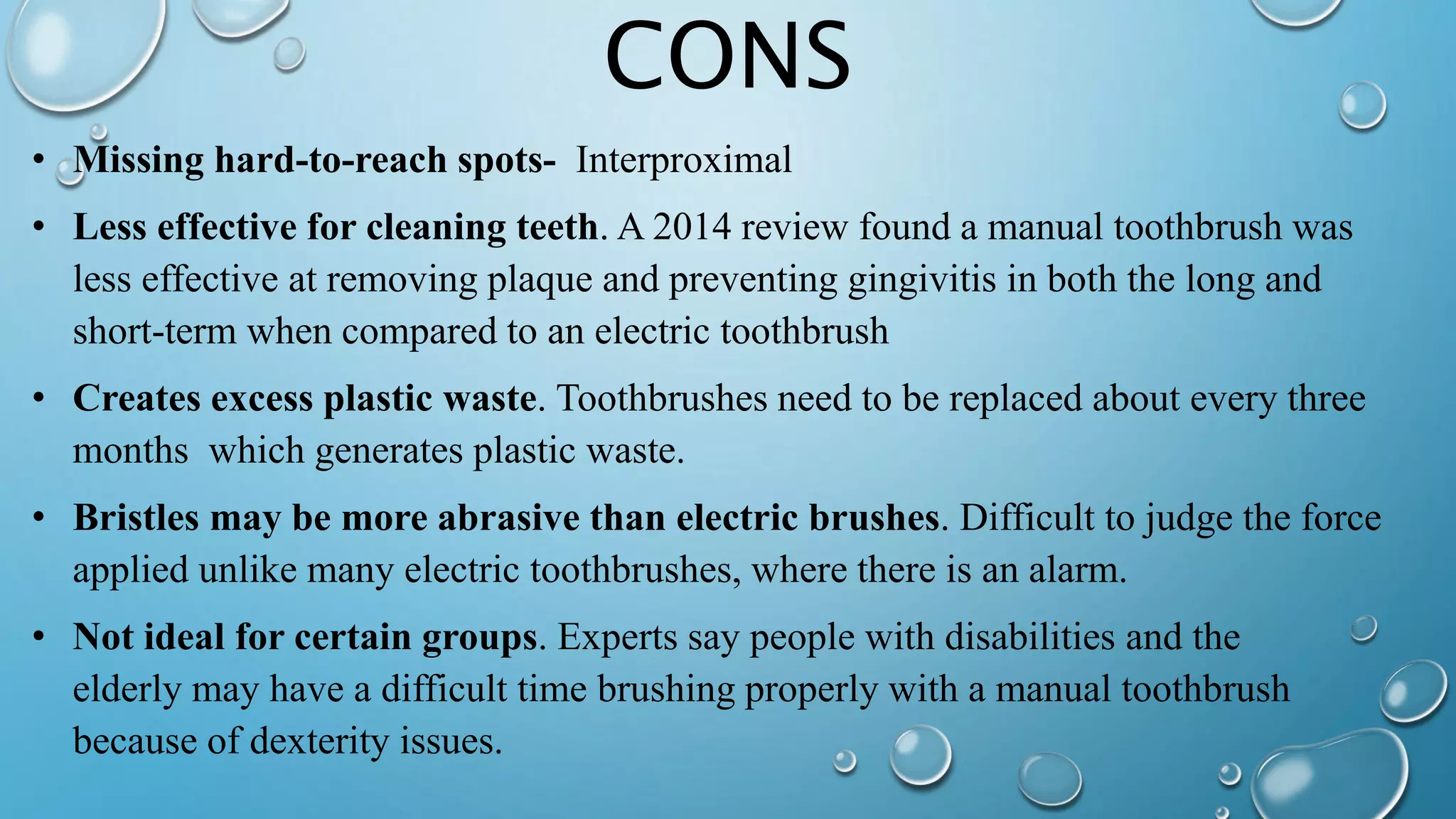 CONS

• Missing hard-to-reach spots- Interproximal

• Less effective for cleaning teeth. A 2014 review found a manual toothbrush was less effective at removing plaque and preventing gingivitis in both the long and short-term when compared to an electric toothbrush

• Creates excess plastic waste. Toothbrushes need to be replaced about every three months which generates plastic waste.

• Bristles may be more abrasive than electric brushes. Difficult to judge the force applied unlike many electric toothbrushes, where there is an alarm.

• Not ideal for certain groups. Experts say people with disabilities and the elderly may have a difficult time brushing properly with a manual toothbrush because of dexterity issues.